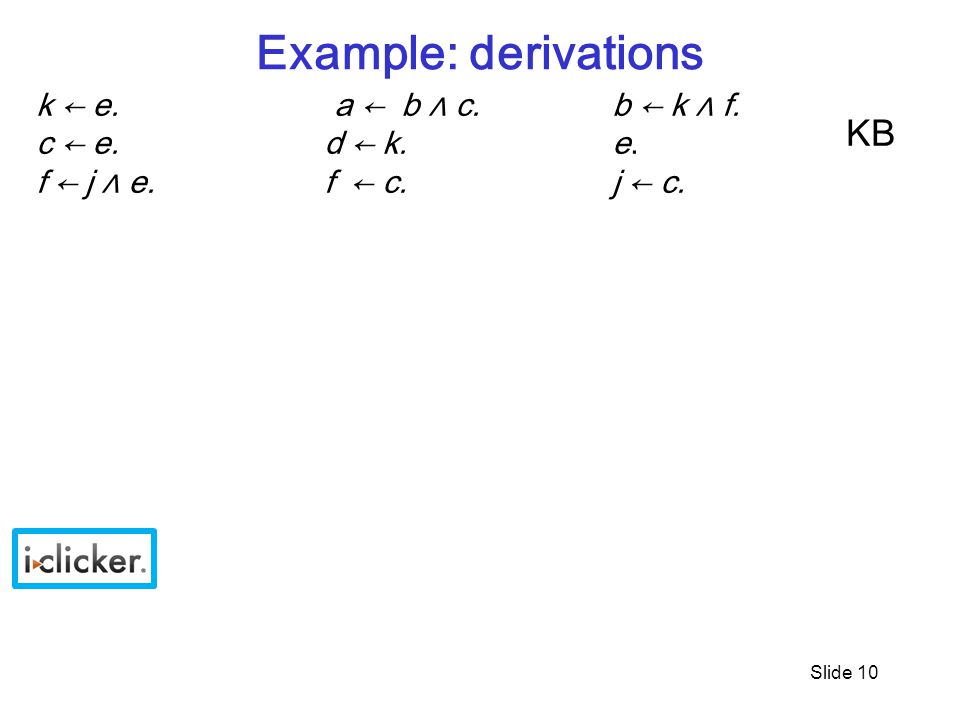 Example: derivations

$k \leftarrow e.$
$c \leftarrow e.$
$f \leftarrow j \wedge e.$

$a \leftarrow b \wedge c.$
$d \leftarrow k.$
$f \leftarrow c.$

$b \leftarrow k \wedge f.$
$e.$
$j \leftarrow c.$

KB

i>clicker.

Slide 10